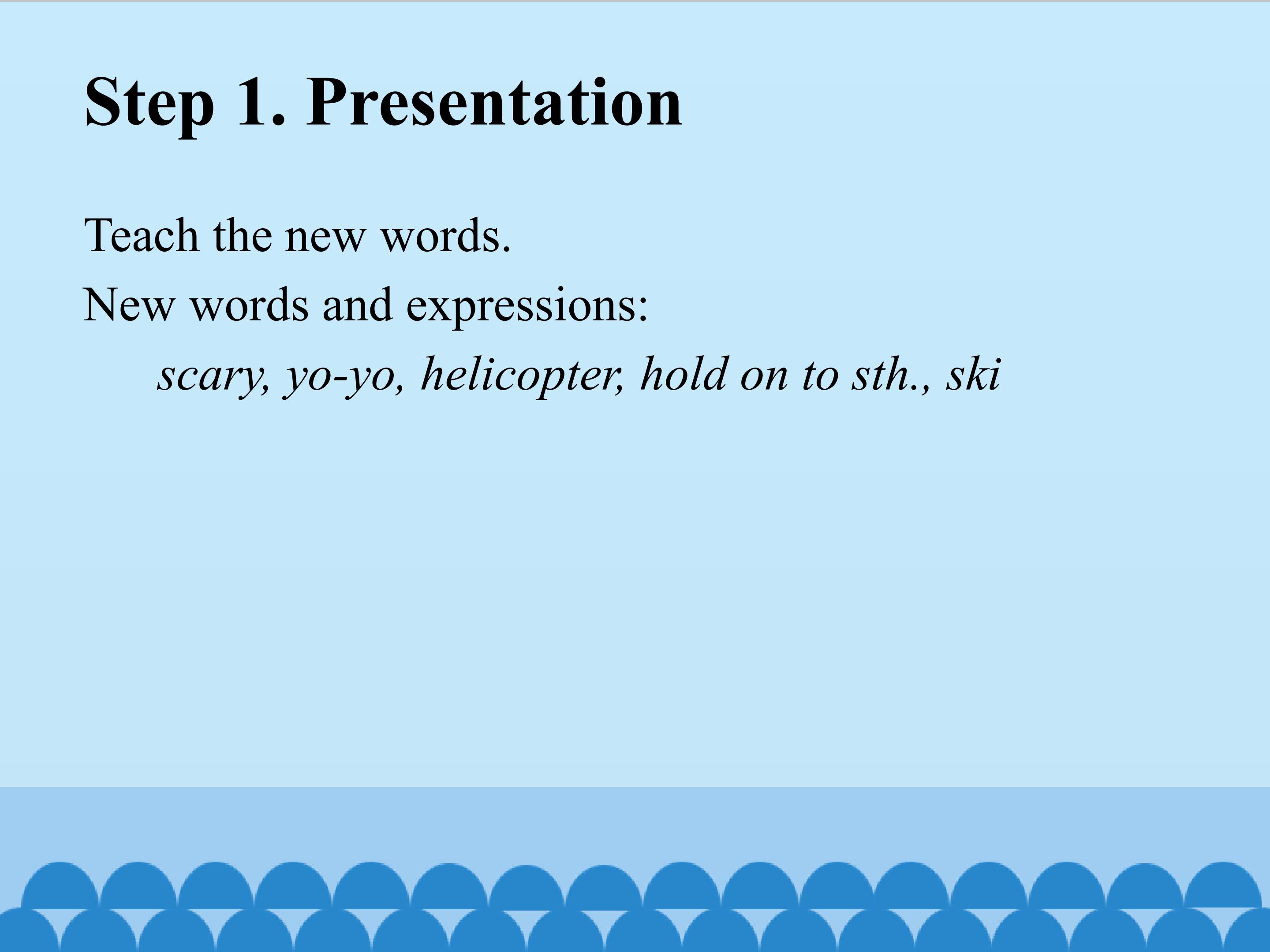 Step 1. Presentation

Teach the new words.

New words and expressions:

scary, yo-yo, helicopter, hold on to sth., ski